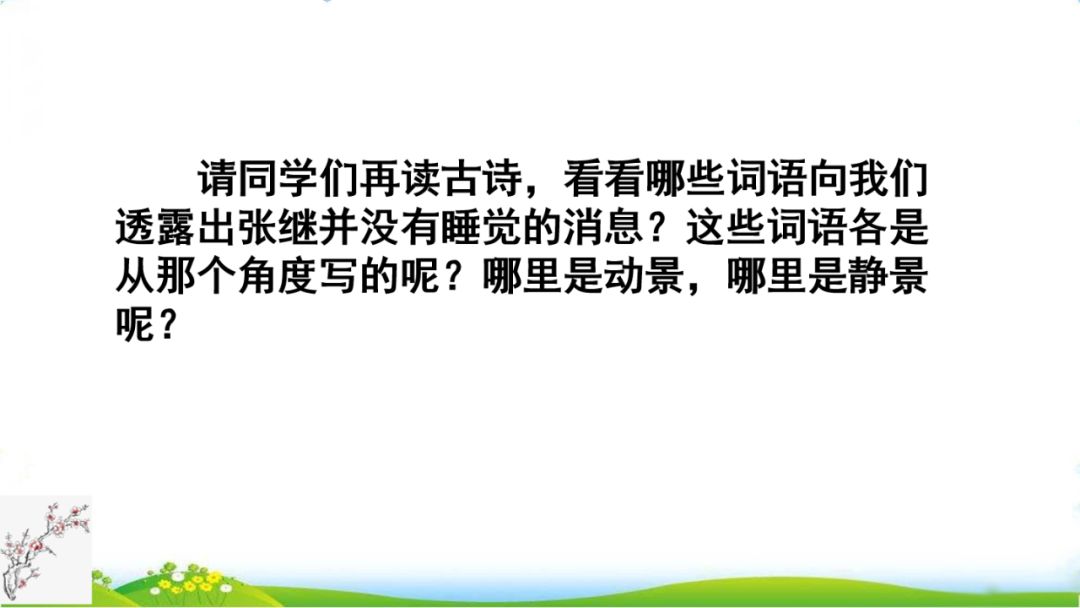 请同学们再读古诗，看看哪些词语向我们透露出张继并没有睡觉的消息？这些词语各是从那个角度写的呢？哪里是动景，哪里是静景呢？